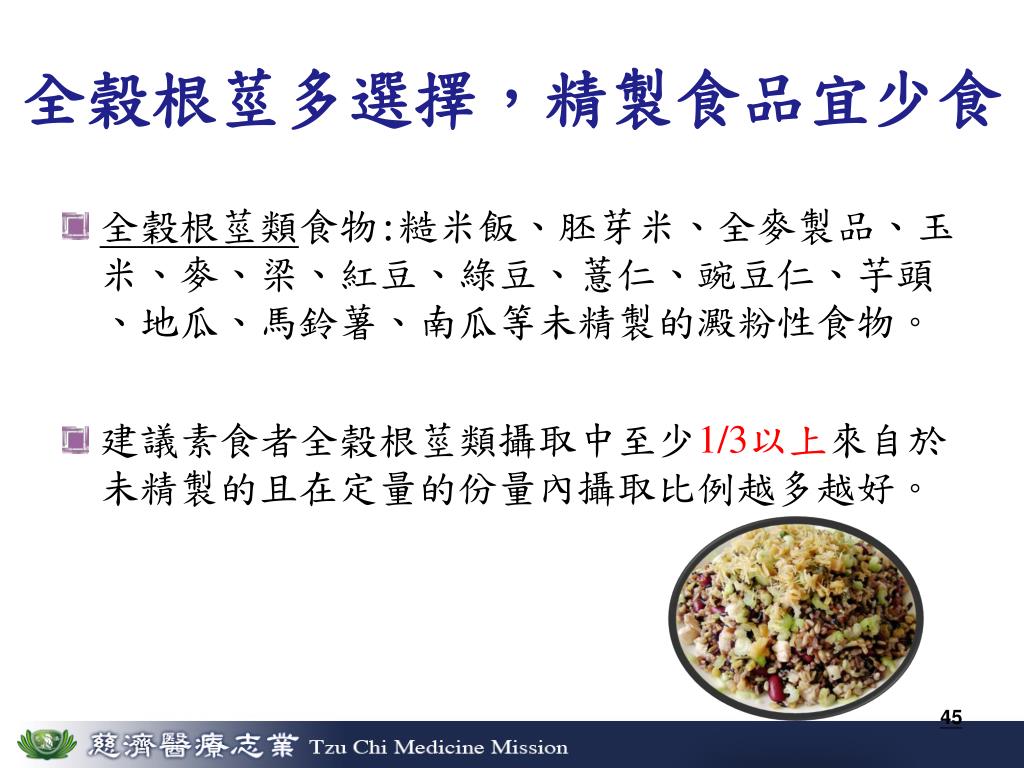 全穀根莖多選擇，精製食品宜少食

全穀根莖類食物:糙米飯、胚芽米、全麥製品、玉米、麥、梁、紅豆、綠豆、薏仁、豌豆仁、芋頭、地瓜、馬鈴薯、南瓜等未精製的澱粉性食物。

建議素食者全穀根莖類攝取中至少1/3以上來自於未精製的且在定量的份量內攝取比例越多越好。

45

慈濟醫療志業 Tzu Chi Medicine Mission